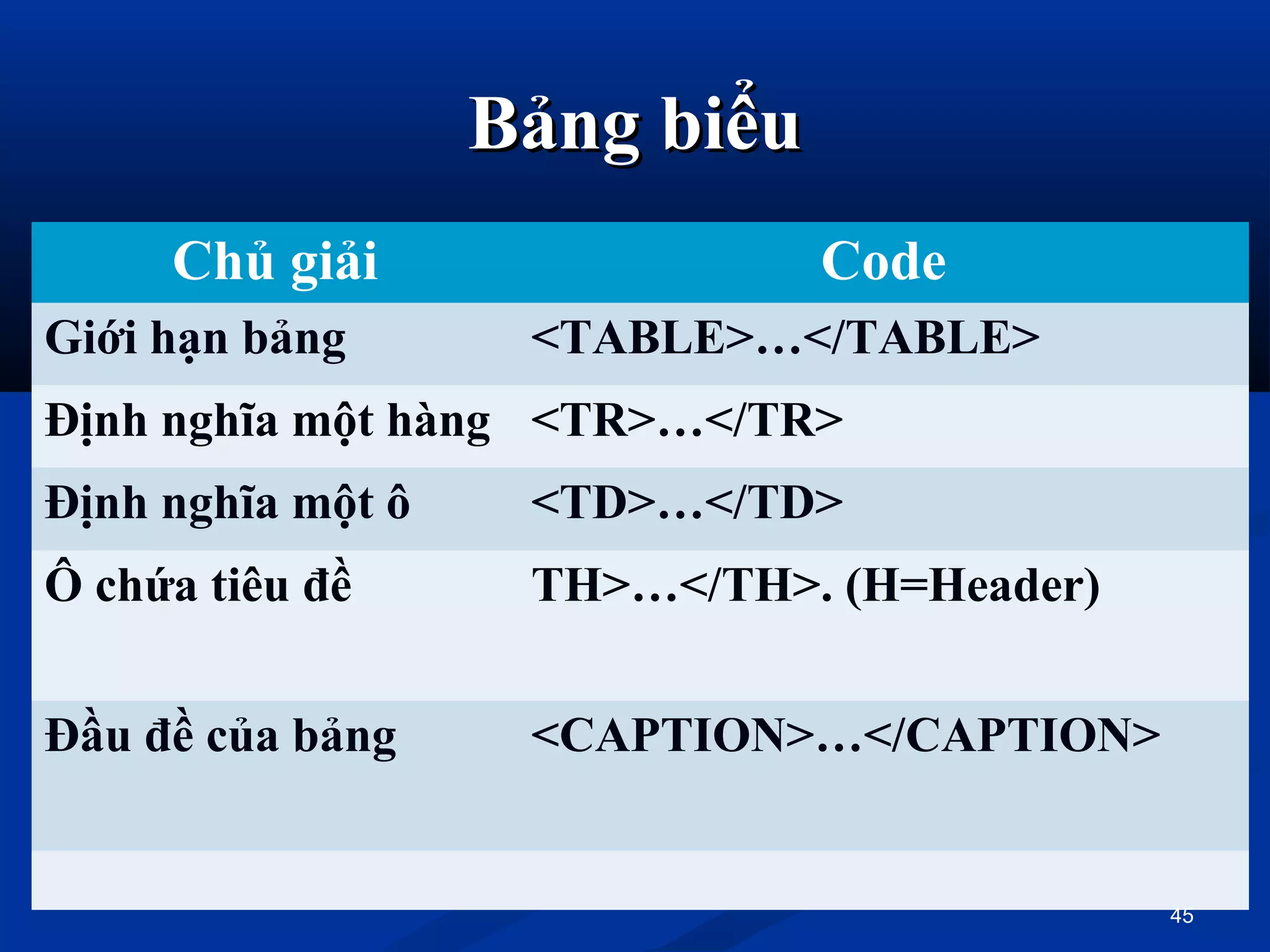 Bảng biểu

| Chủ giải | Code |
|---|---|
| Giới hạn bảng | <TABLE>…</TABLE> |
| Định nghĩa một hàng | <TR>…</TR> |
| Định nghĩa một ô | <TD>…</TD> |
| Ô chứa tiêu đề | TH>…</TH>. (H=Header) |
| Đầu đề của bảng | <CAPTION>…</CAPTION> |

45